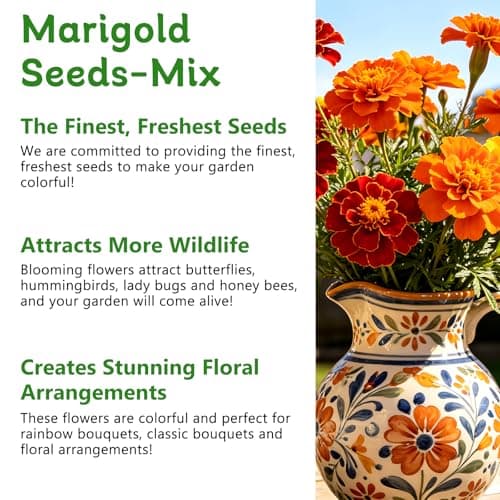 Marigold Seeds-Mix

The Finest, Freshest Seeds

We are committed to providing the finest, freshest seeds to make your garden colorful!

Attracts More Wildlife

Blooming flowers attract butterflies, hummingbirds, lady bugs and honey bees, and your garden will come alive!

Creates Stunning Floral Arrangements

These flowers are colorful and perfect for rainbow bouquets, classic bouquets and floral arrangements!